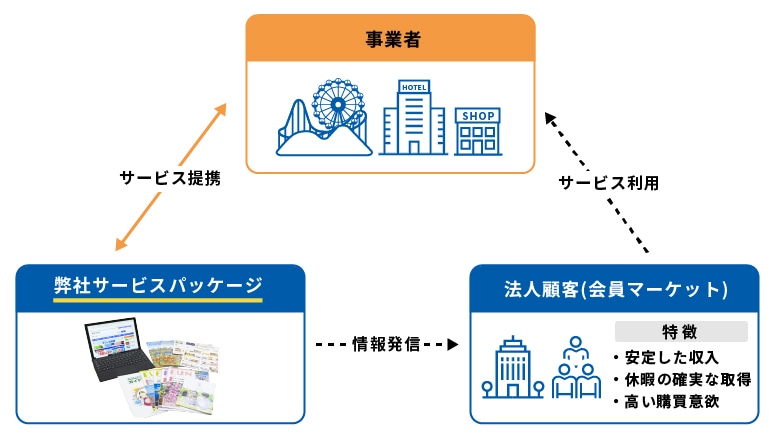 事業者

HOTEL

SHOP

サービス提携

サービス利用

弊社サービスパッケージ

情報発信

法人顧客(会員マーケット)

特徴

・安定した収入
・休暇の確実な取得
・高い購買意欲